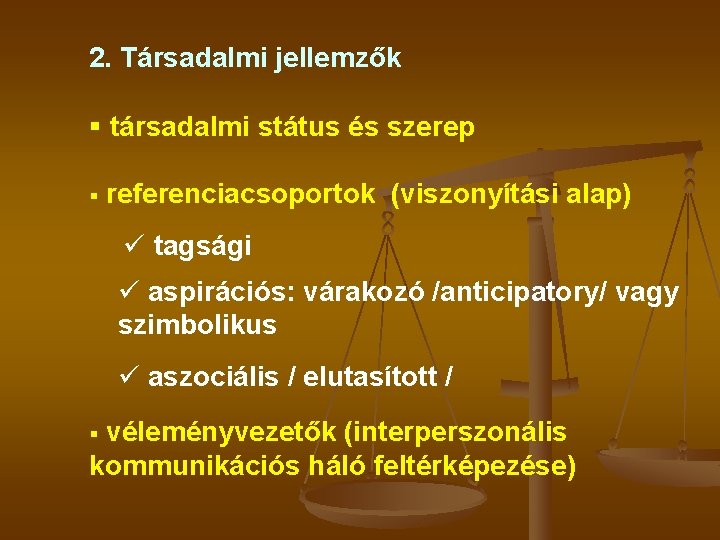 2. Társadalmi jellemzők

▪ társadalmi státus és szerep

▪ referenciacsoportok (viszonyítási alap)

✓ tagsági

✓ aspirációs: várakozó /anticipatory/ vagy szimbolikus

✓ aszociális / elutasított /

▪ véleményvezetők (interperszonális kommunikációs háló feltérképezése)